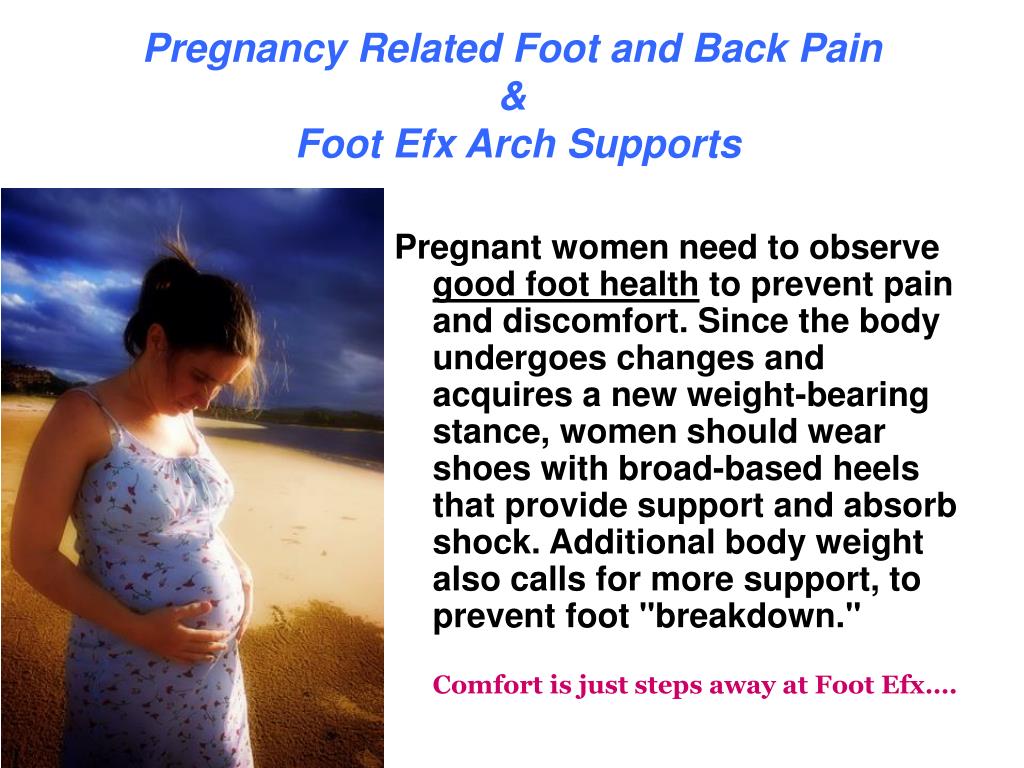 Pregnancy Related Foot and Back Pain
&
Foot Efx Arch Supports

Pregnant women need to observe good foot health to prevent pain and discomfort. Since the body undergoes changes and acquires a new weight-bearing stance, women should wear shoes with broad-based heels that provide support and absorb shock. Additional body weight also calls for more support, to prevent foot "breakdown."

Comfort is just steps away at Foot Efx....